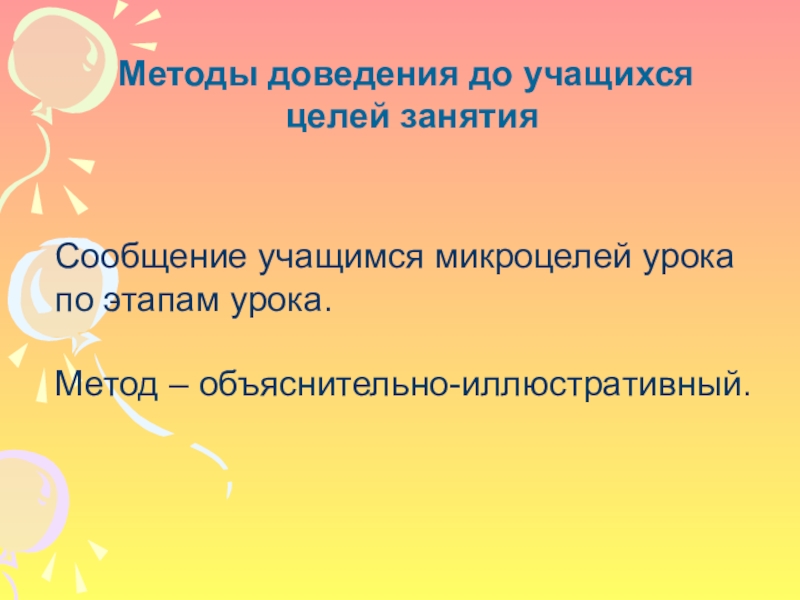 Методы доведения до учащихся целей занятия

Сообщение учащимся микроцелей урока по этапам урока.

Метод – объяснительно-иллюстративный.